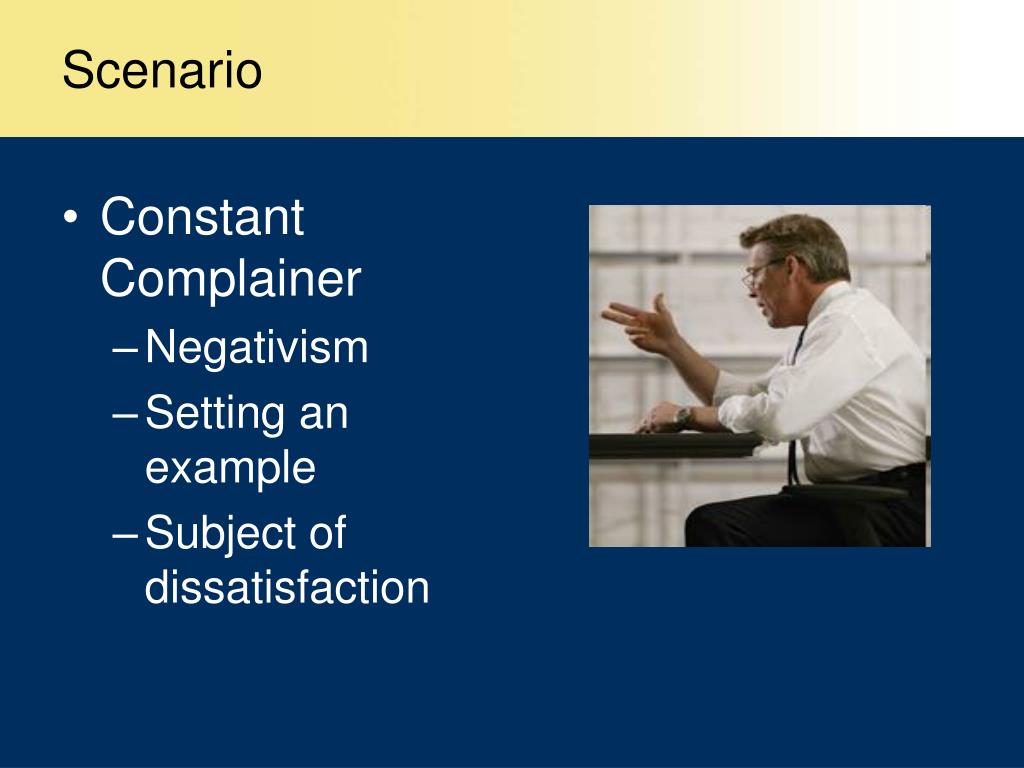 Scenario

• Constant Complainer
– Negativism
– Setting an example
– Subject of dissatisfaction